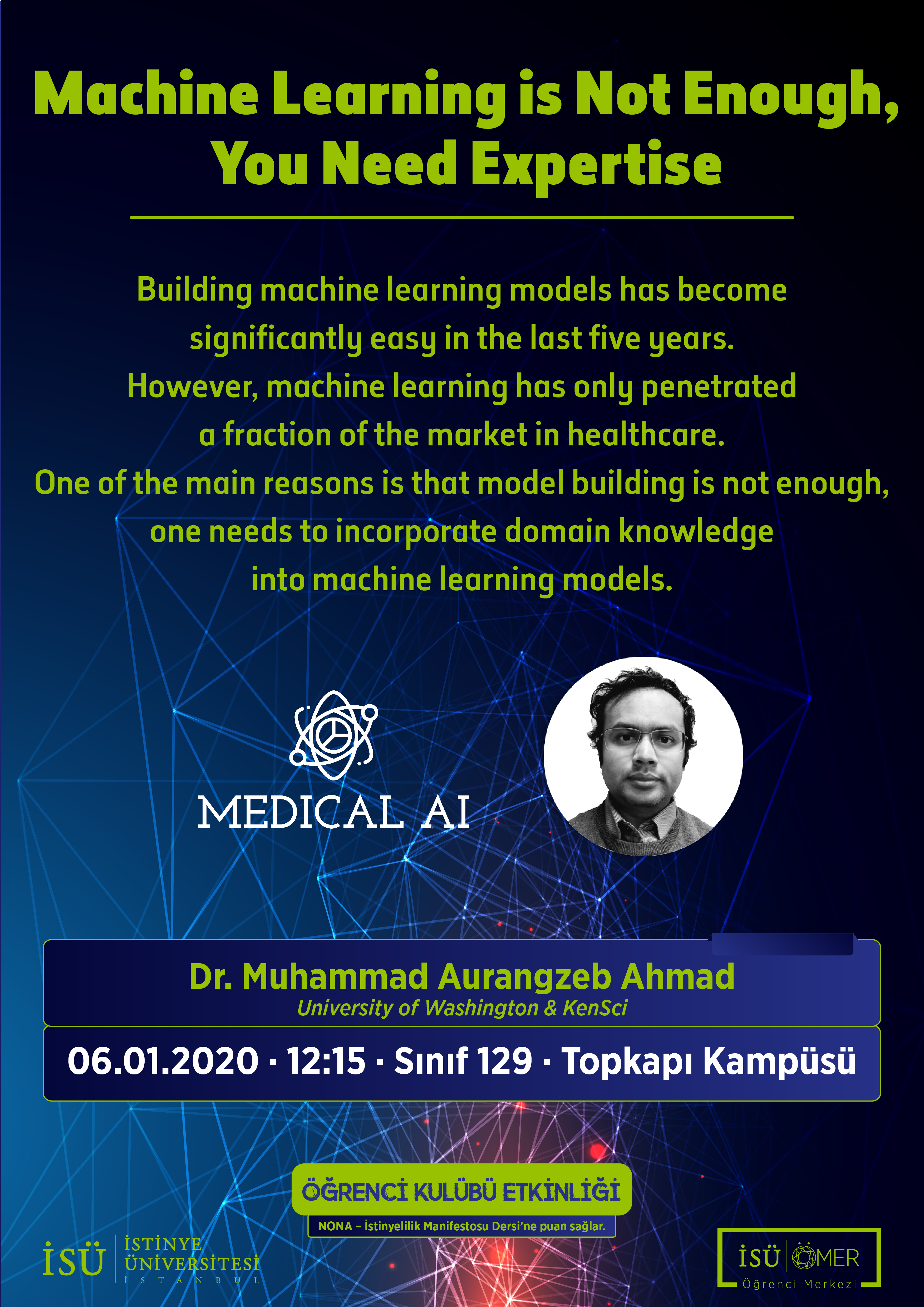 Machine Learning is Not Enough, You Need Expertise

Building machine learning models has become significantly easy in the last five years. However, machine learning has only penetrated a fraction of the market in healthcare. One of the main reasons is that model building is not enough, one needs to incorporate domain knowledge into machine learning models.

MEDICAL AI

Dr. Muhammad Aurangzeb Ahmad
University of Washington & KenSci

06.01.2020 · 12:15 · Sınıf 129 · Topkapı Kampüsü

ÖĞRENCİ KULÜBÜ ETKİNLİĞİ
NONA – İstinyelilik Manifestosu Dersi'ne puan sağlar.

İSÜ İSTİNYE ÜNİVERSİTESİ İSTANBUL

İSÜ ÖMER Öğrenci Merkezi